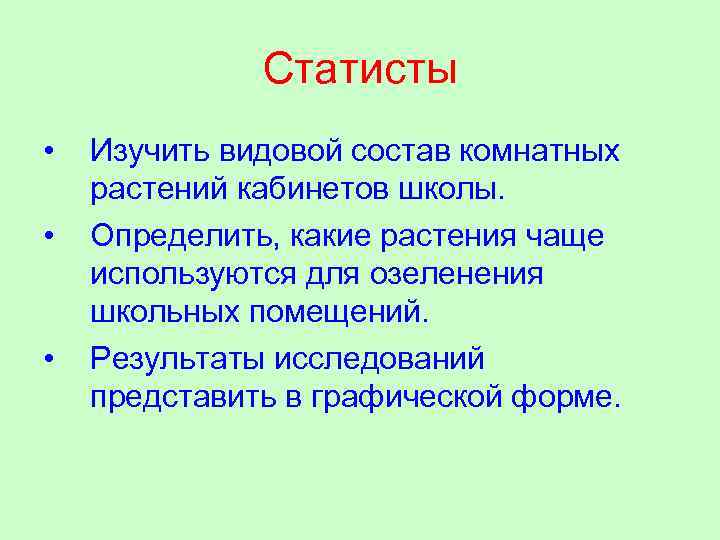 Статисты

• Изучить видовой состав комнатных растений кабинетов школы.
• Определить, какие растения чаще используются для озеленения школьных помещений.
• Результаты исследований представить в графической форме.